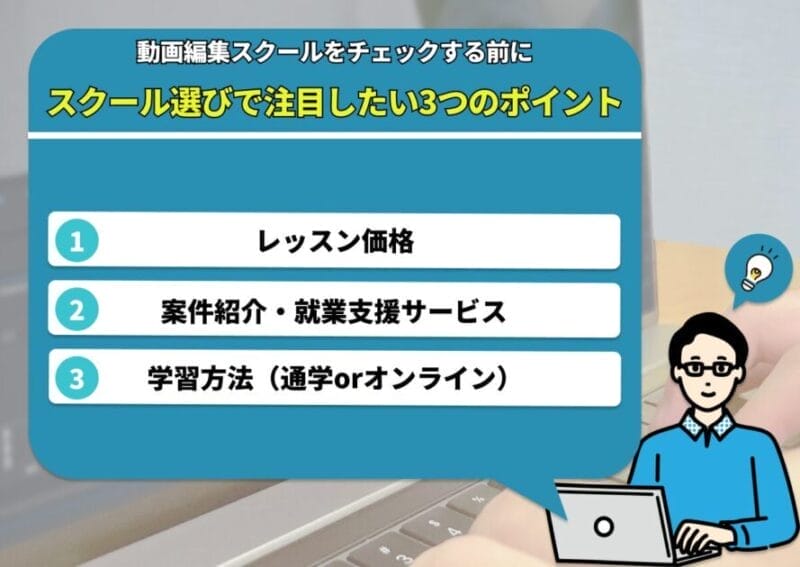 動画編集スクールをチェックする前に
スクール選びで注目したい3つのポイント

1 レッスン価格
2 案件紹介・就業支援サービス
3 学習方法（通学orオンライン）